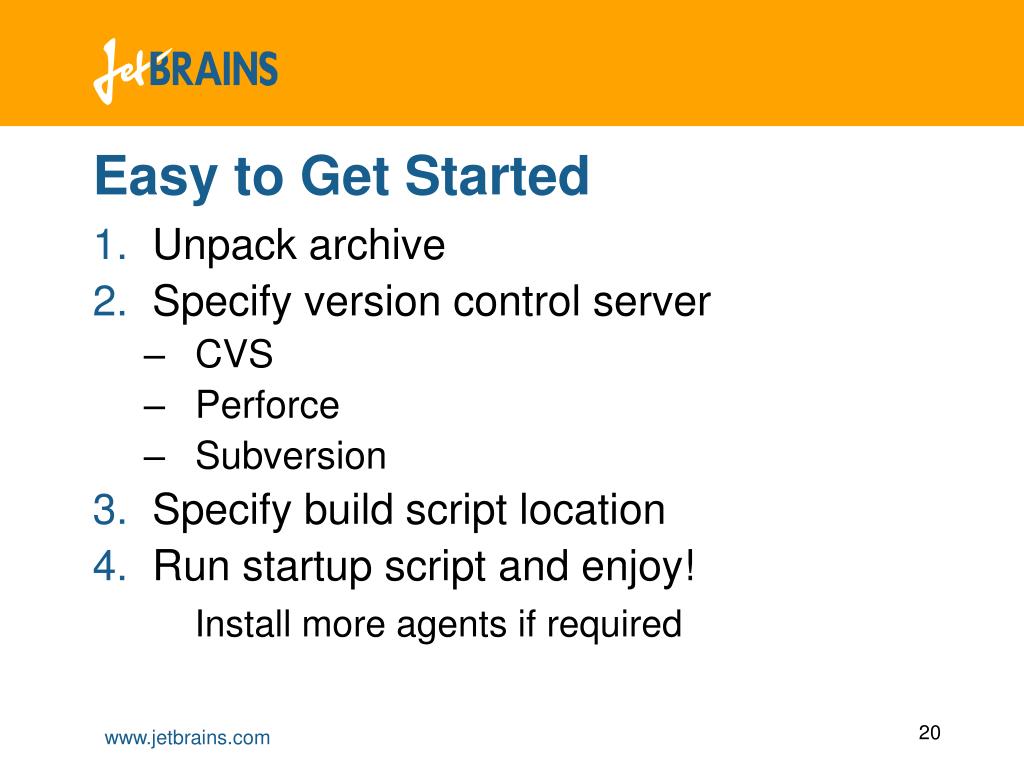 JetBRAINS

Easy to Get Started

1. Unpack archive
2. Specify version control server
– CVS
– Perforce
– Subversion
3. Specify build script location
4. Run startup script and enjoy!
Install more agents if required

www.jetbrains.com

20